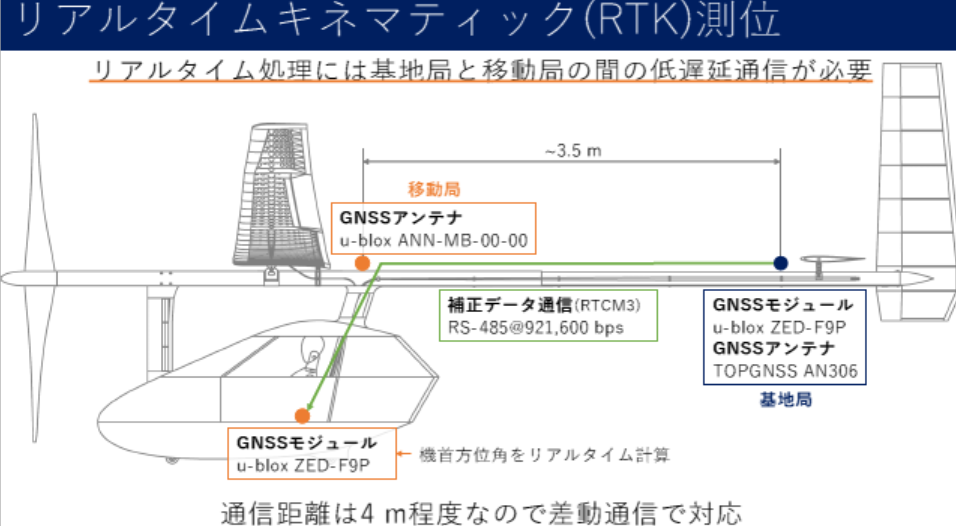 リアルタイムキネマティック(RTK)測位

リアルタイム処理には基地局と移動局の間の低遅延通信が必要

~3.5 m

移動局

GNSSアンテナ
u-blox ANN-MB-00-00

補正データ通信(RTCM3)
RS-485@921,600 bps

GNSSモジュール
u-blox ZED-F9P
GNSSアンテナ
TOPGNSS AN306

基地局

GNSSモジュール
u-blox ZED-F9P

機首方位角をリアルタイム計算

通信距離は4 m程度なので差動通信で対応